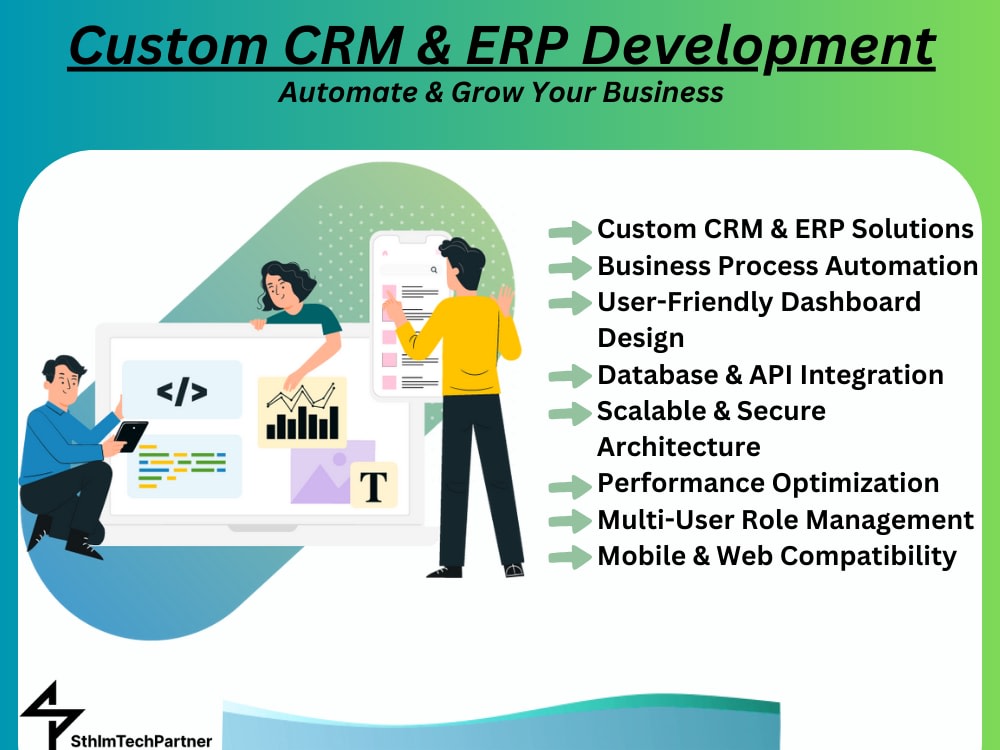 Custom CRM & ERP Development
Automate & Grow Your Business

</>

T

Custom CRM & ERP Solutions
Business Process Automation
User-Friendly Dashboard Design
Database & API Integration
Scalable & Secure Architecture
Performance Optimization
Multi-User Role Management
Mobile & Web Compatibility

SthlmTechPartner